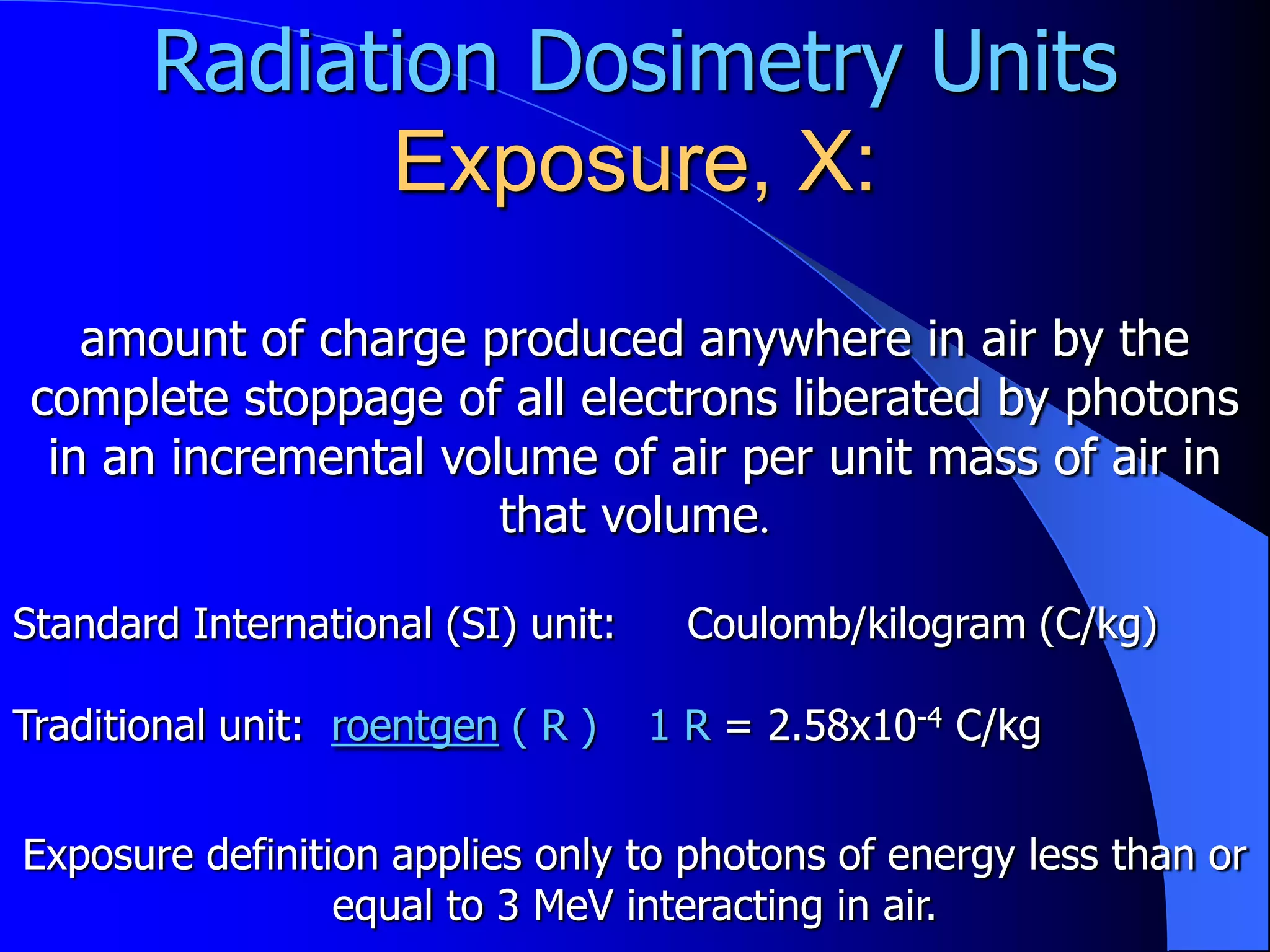 Radiation Dosimetry Units
Exposure, X:

amount of charge produced anywhere in air by the complete stoppage of all electrons liberated by photons in an incremental volume of air per unit mass of air in that volume.

Standard International (SI) unit: Coulomb/kilogram (C/kg)

Traditional unit: roentgen ( R ) 1 R = $2.58 \times 10^{-4}$ C/kg

Exposure definition applies only to photons of energy less than or equal to 3 MeV interacting in air.